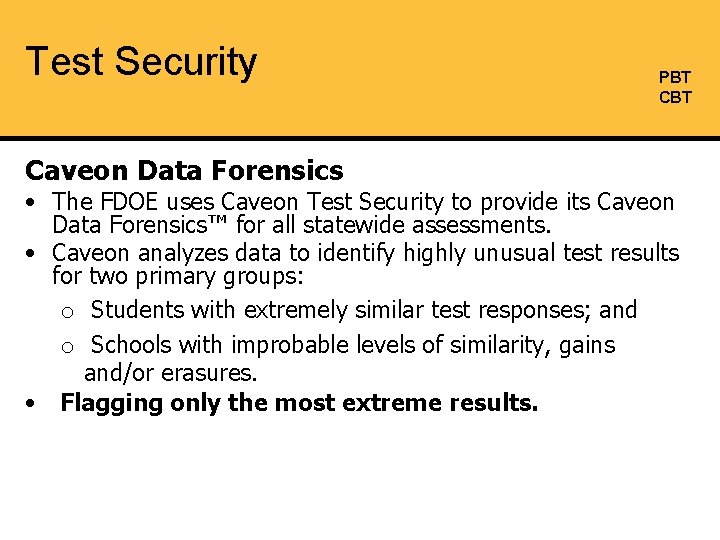 Test Security

PBT
CBT

Caveon Data Forensics

• The FDOE uses Caveon Test Security to provide its Caveon Data Forensics™ for all statewide assessments.
• Caveon analyzes data to identify highly unusual test results for two primary groups:
  o Students with extremely similar test responses; and
  o Schools with improbable levels of similarity, gains and/or erasures.
• Flagging only the most extreme results.